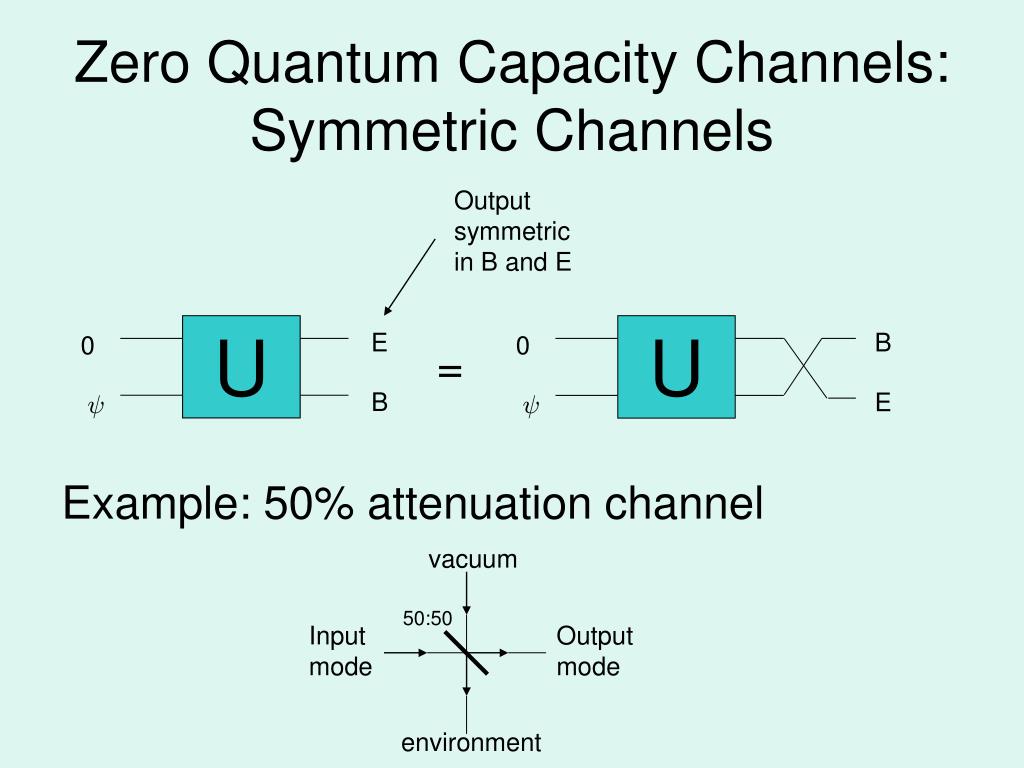 Zero Quantum Capacity Channels: Symmetric Channels

Output symmetric in B and E

0
$\psi$
U
E
B
=
0
$\psi$
U
B
E

Example: 50% attenuation channel

vacuum
50:50
Input mode
Output mode
environment